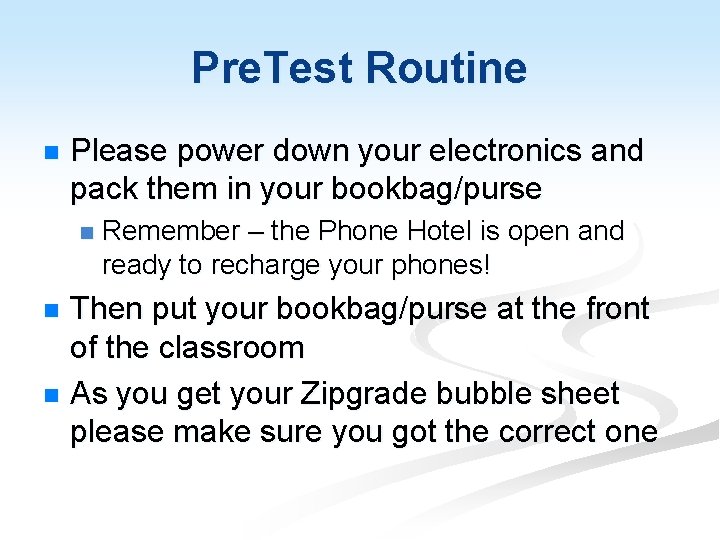 PreTest Routine

• Please power down your electronics and pack them in your bookbag/purse

• Remember – the Phone Hotel is open and ready to recharge your phones!

• Then put your bookbag/purse at the front of the classroom

• As you get your Zipgrade bubble sheet please make sure you got the correct one